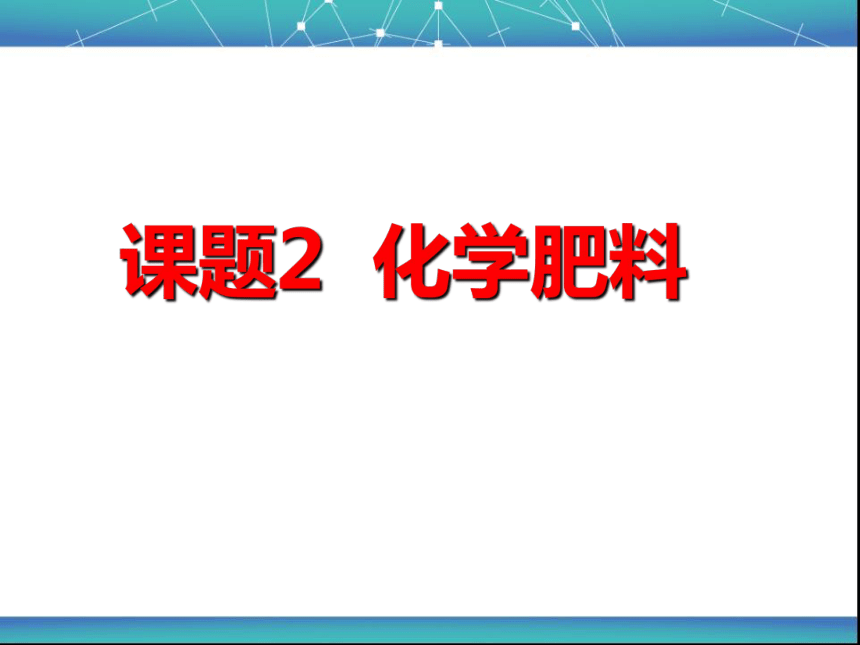 课题2 化学肥料